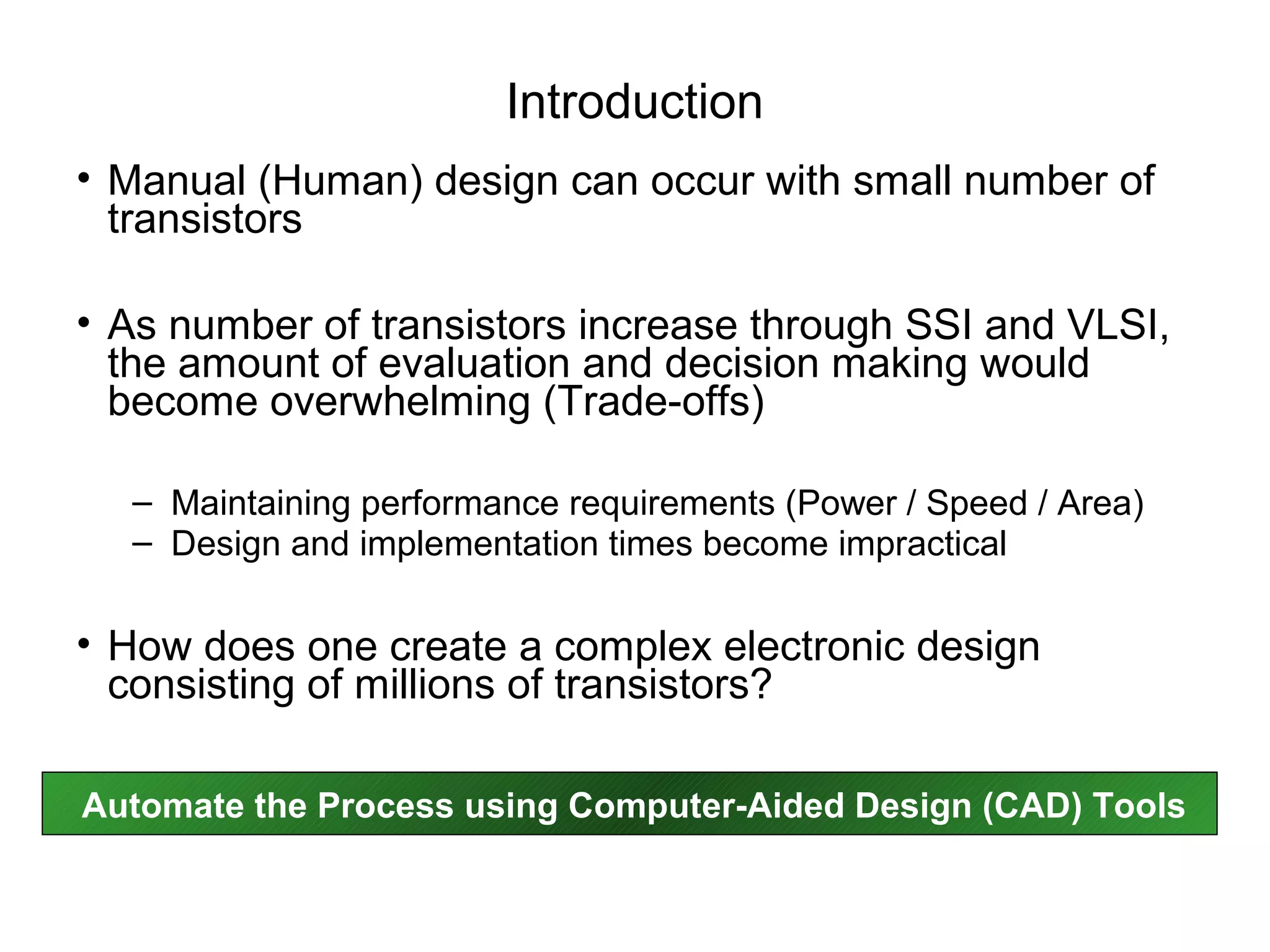 Introduction

• Manual (Human) design can occur with small number of transistors

• As number of transistors increase through SSI and VLSI, the amount of evaluation and decision making would become overwhelming (Trade-offs)

– Maintaining performance requirements (Power / Speed / Area)
– Design and implementation times become impractical

• How does one create a complex electronic design consisting of millions of transistors?

Automate the Process using Computer-Aided Design (CAD) Tools